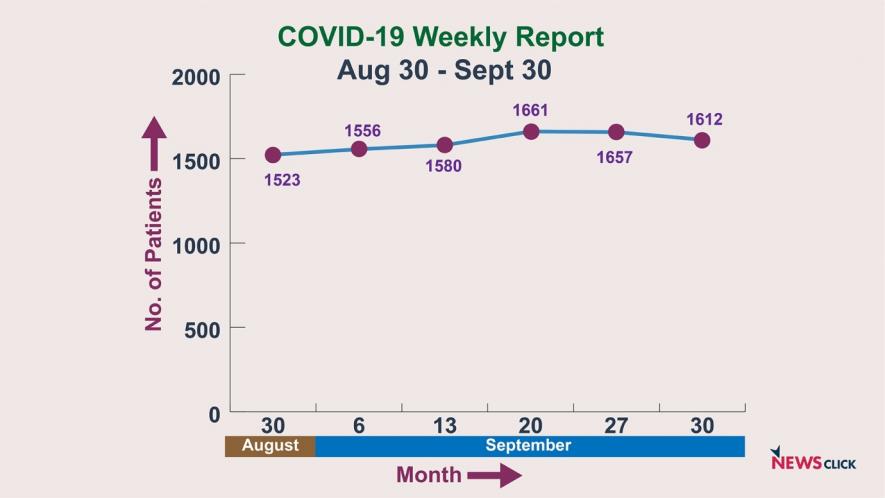 COVID-19 Weekly Report
Aug 30 - Sept 30

No. of Patients

2000
1500
1000
500
0

1523
1556
1580
1661
1657
1612

30
6
13
20
27
30

August
September

Month

NEWSCLICK